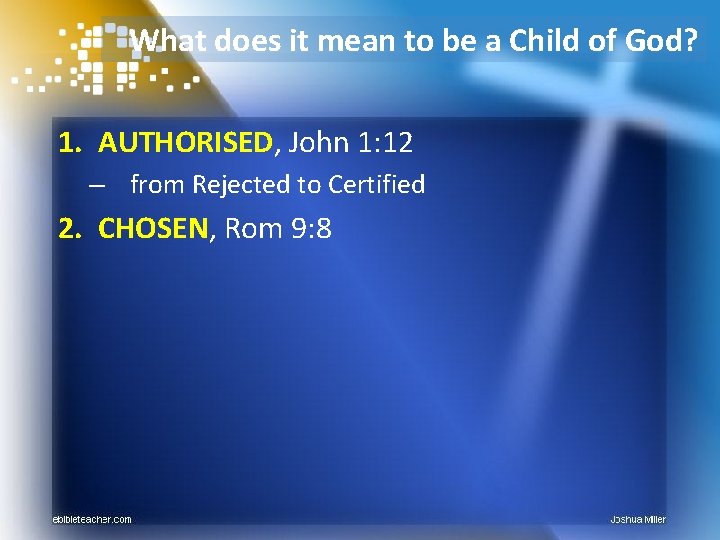 What does it mean to be a Child of God?

1. AUTHORISED, John 1:12
– from Rejected to Certified
2. CHOSEN, Rom 9:8

ebibleteacher.com

Joshua Miller